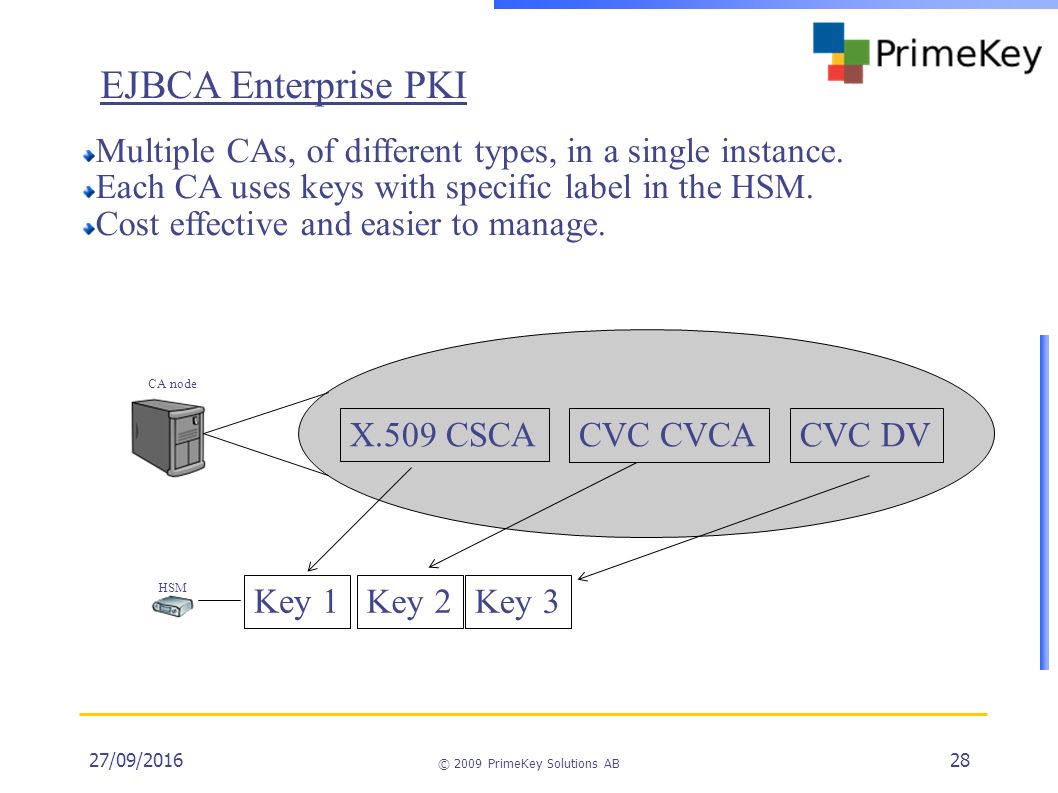 PrimeKey

EJBCA Enterprise PKI

Multiple CAs, of different types, in a single instance.
Each CA uses keys with specific label in the HSM.
Cost effective and easier to manage.

CA node

X.509 CSCA

CVC CVCA

CVC DV

HSM

Key 1

Key 2

Key 3

27/09/2016

© 2009 PrimeKey Solutions AB

28